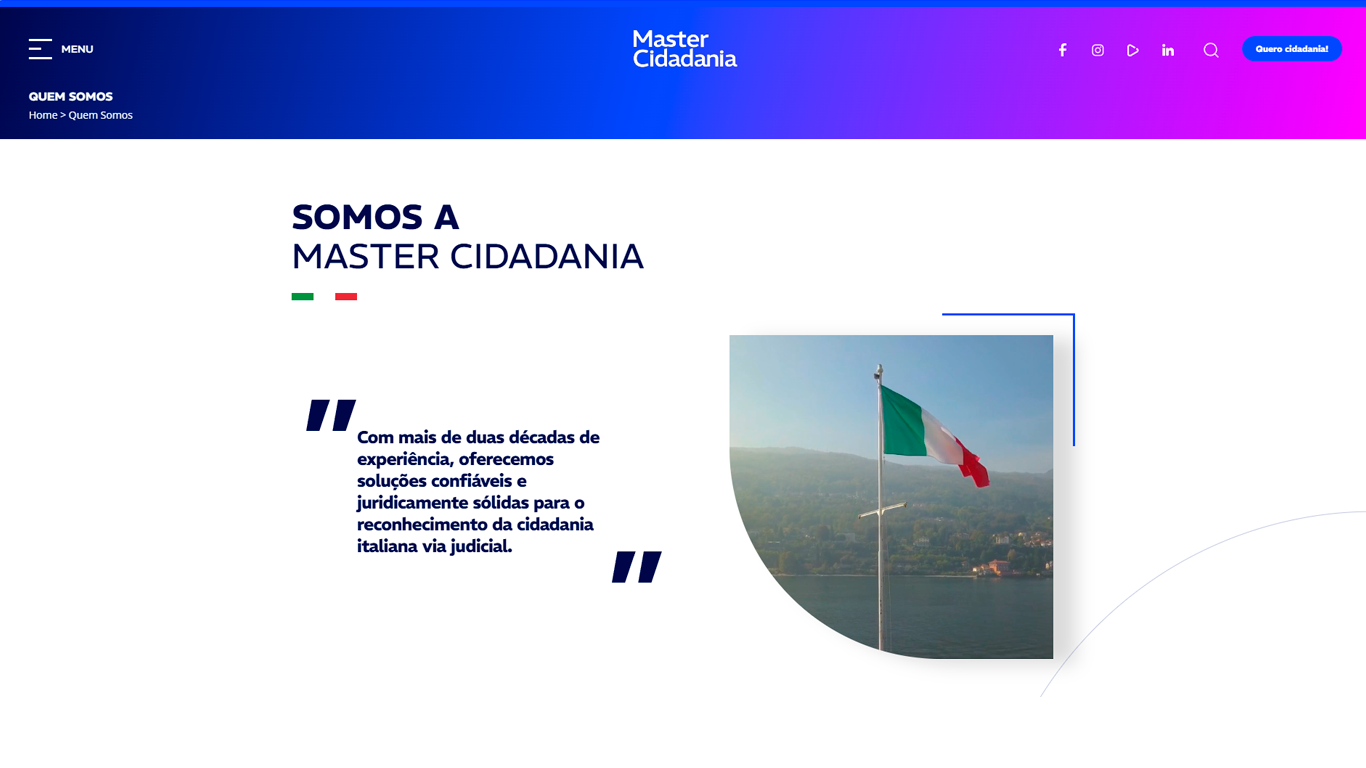 MENU

Master Cidadania

Quero cidadania!

QUEM SOMOS
Home > Quem Somos

SOMOS A
MASTER CIDADANIA

"Com mais de duas décadas de experiência, oferecemos soluções confiáveis e juridicamente sólidas para o reconhecimento da cidadania italiana via judicial."